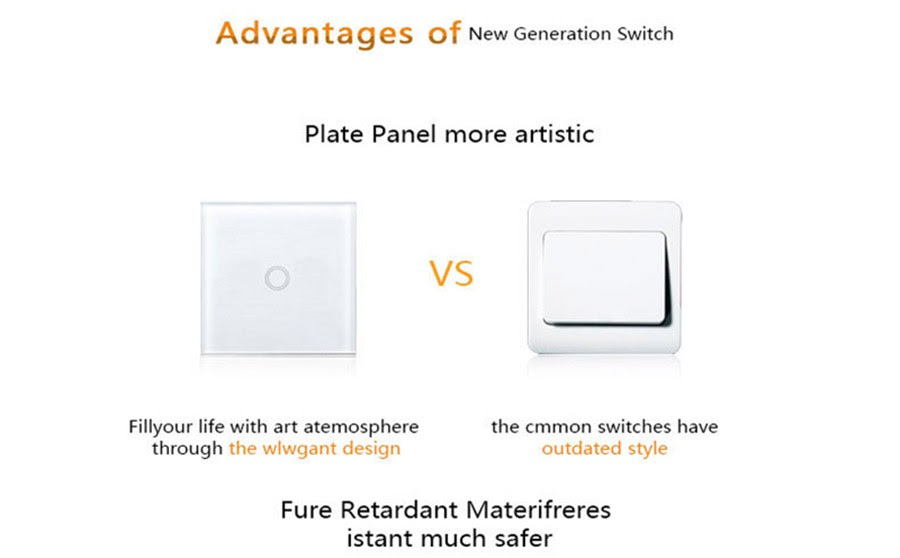 Advantages of New Generation Switch

Plate Panel more artistic

VS

Fillyour life with art atemosphere through the wlwgant design

the cmmon switches have outdated style

Fure Retardant Materifreres istant much safer